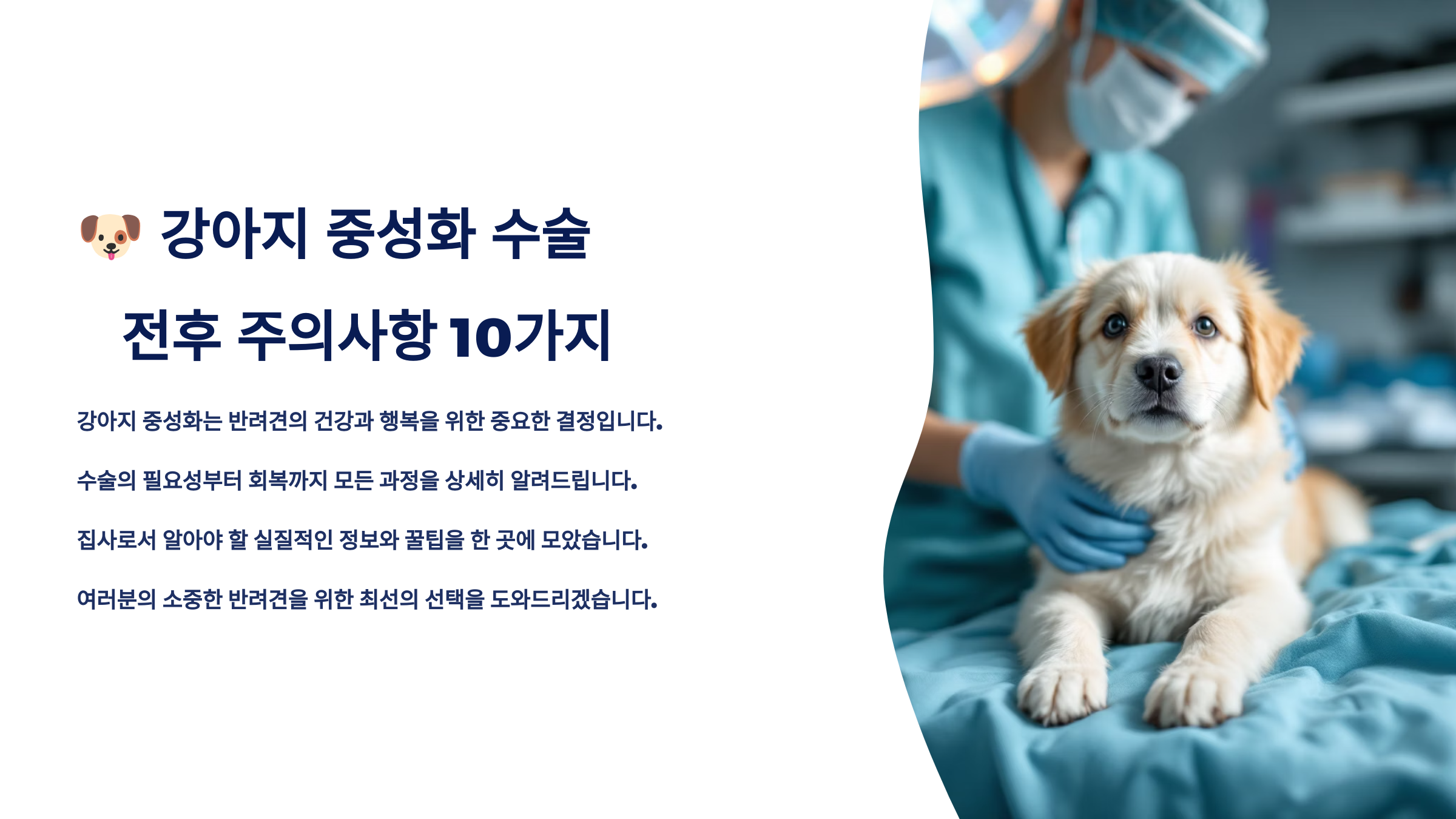 🐶 강아지 중성화 수술 전후 주의사항 10가지

강아지 중성화는 반려견의 건강과 행복을 위한 중요한 결정입니다.

수술의 필요성부터 회복까지 모든 과정을 상세히 알려드립니다.

집사로서 알아야 할 실질적인 정보와 꿀팁을 한 곳에 모았습니다.

여러분의 소중한 반려견을 위한 최선의 선택을 도와드리겠습니다.